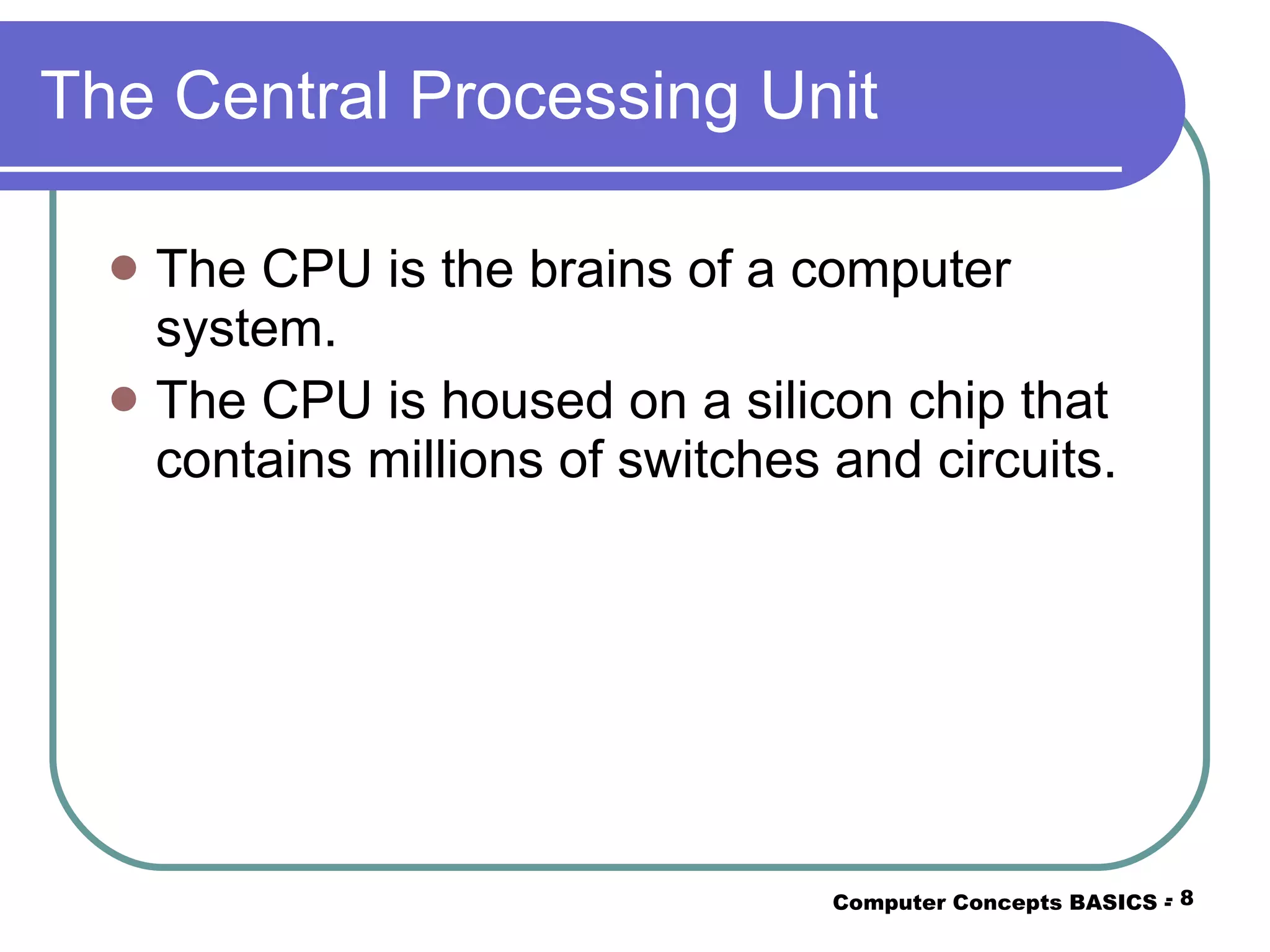 The Central Processing Unit

- The CPU is the brains of a computer system.
- The CPU is housed on a silicon chip that contains millions of switches and circuits.

Computer Concepts BASICS - 8